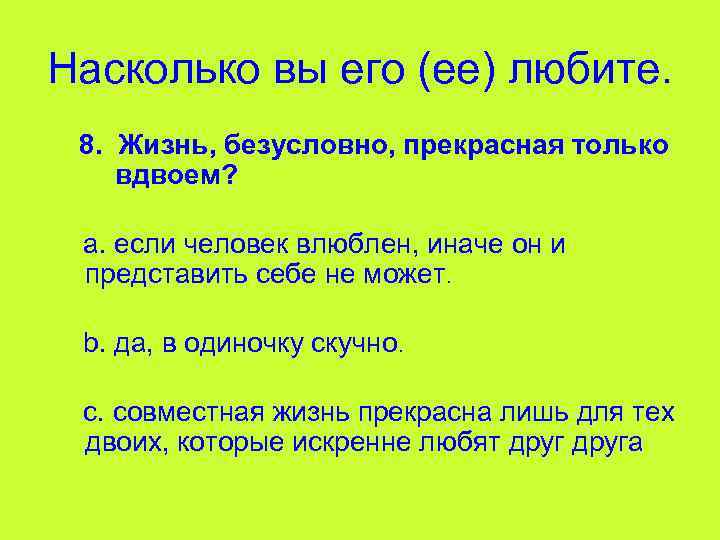 Насколько вы его (ее) любите.

8. Жизнь, безусловно, прекрасная только вдвоем?

a. если человек влюблен, иначе он и представить себе не может.

b. да, в одиночку скучно.

c. совместная жизнь прекрасна лишь для тех двоих, которые искренне любят друг друга